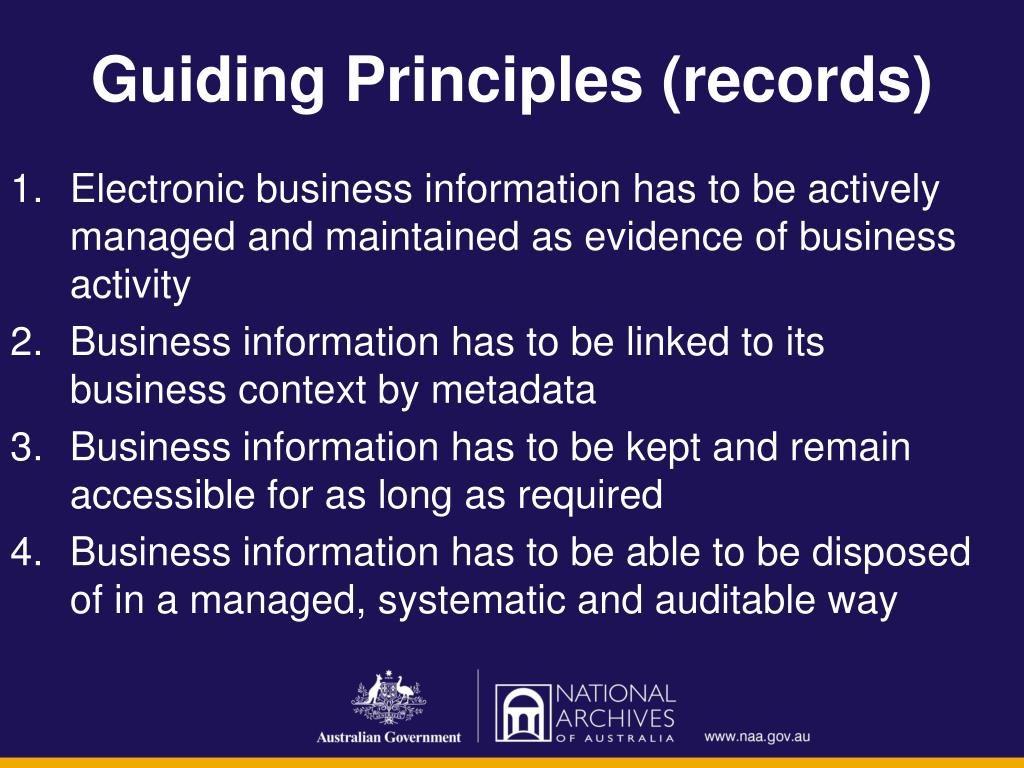 Guiding Principles (records)

1. Electronic business information has to be actively managed and maintained as evidence of business activity
2. Business information has to be linked to its business context by metadata
3. Business information has to be kept and remain accessible for as long as required
4. Business information has to be able to be disposed of in a managed, systematic and auditable way

Australian Government

NATIONAL ARCHIVES OF AUSTRALIA

www.naa.gov.au